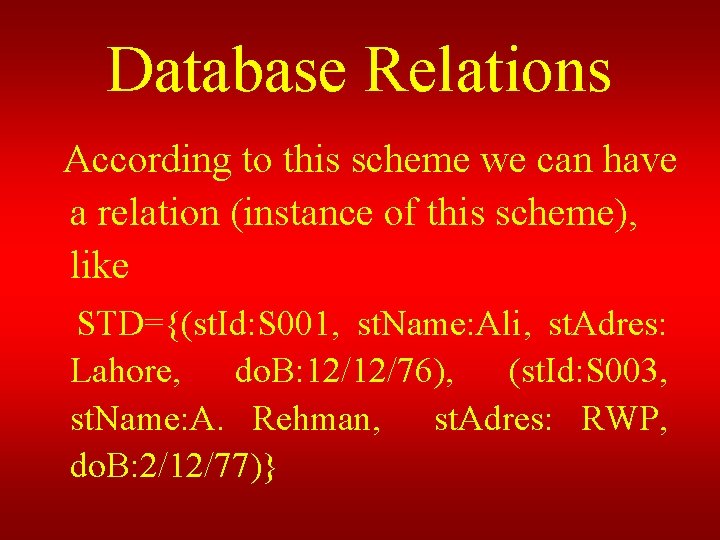 Database Relations

According to this scheme we can have a relation (instance of this scheme), like

STD={(stId:S001, stName:Ali, stAdres: Lahore, doB:12/12/76), (stId:S003, stName:A. Rehman, stAdres: RWP, doB:2/12/77)}